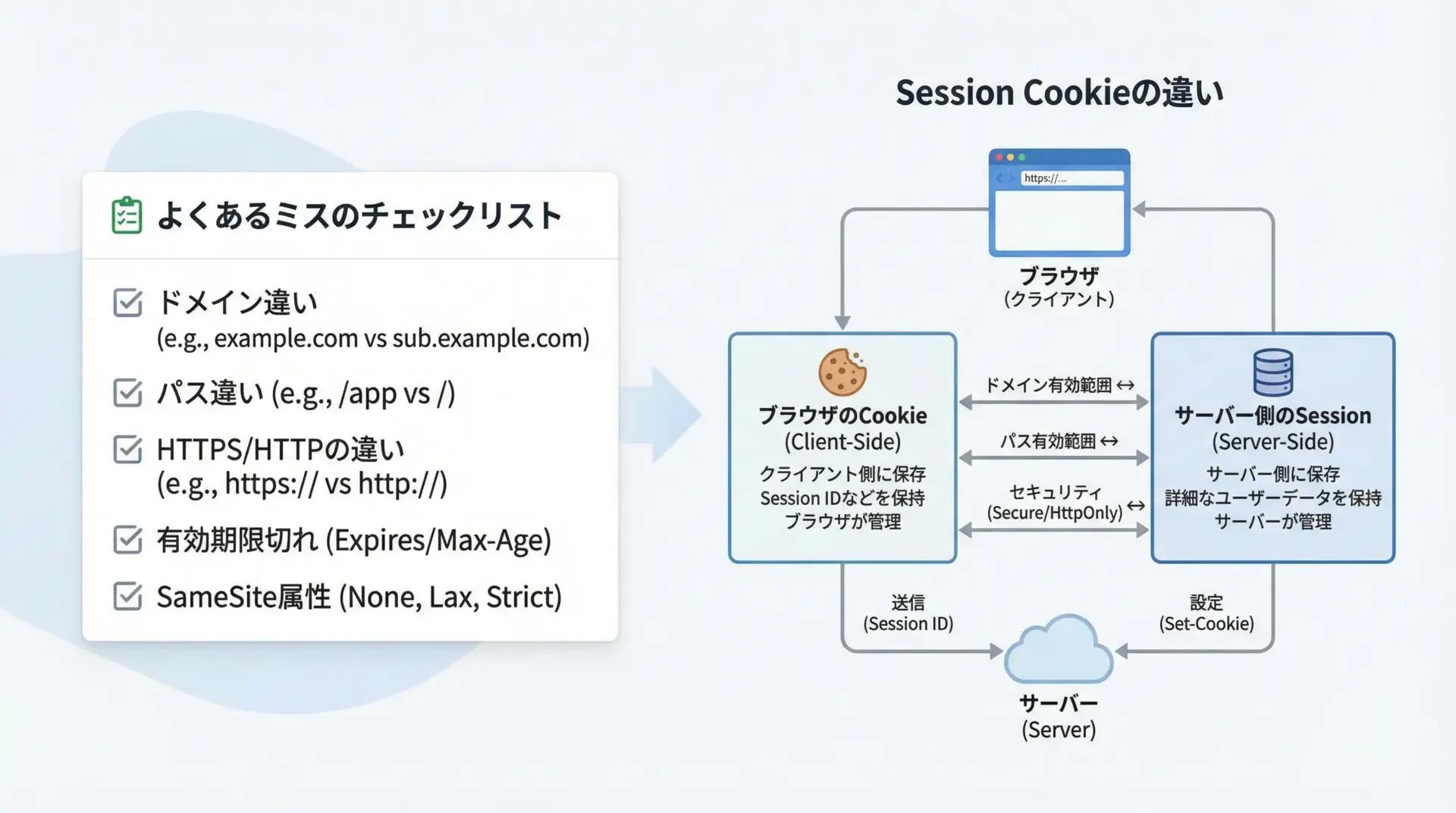 よくあるミスのチェックリスト

ドメイン違い (e.g., example.com vs sub.example.com)

パス違い (e.g., /app vs /)

HTTPS/HTTPの違い (e.g., https:// vs http://)

有効期限切れ (Expires/Max-Age)

SameSite属性 (None, Lax, Strict)

Session Cookieの違い

https://...

ブラウザ
(クライアント)

ブラウザのCookie
(Client-Side)
クライアント側に保存
Session IDなどを保持
ブラウザが管理

ドメイン有効範囲 ↔

パス有効範囲 ↔

セキュリティ
(Secure/HttpOnly) ↔

サーバー側のSession
(Server-Side)
サーバー側に保存
詳細なユーザーデータを保持
サーバーが管理

送信
(Session ID)

設定
(Set-Cookie)

サーバー
(Server)